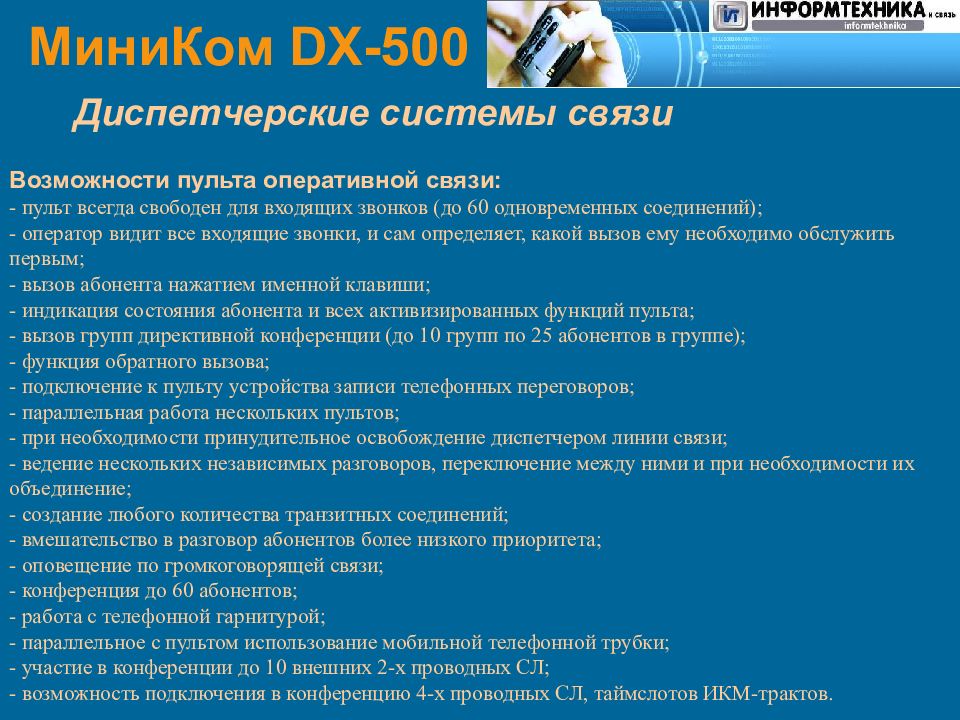 МиниКом DX-500

ИНФОРМТЕХНИКА и связь
informtekhnika

Диспетчерские системы связи

Возможности пульта оперативной связи:
- пульт всегда свободен для входящих звонков (до 60 одновременных соединений);
- оператор видит все входящие звонки, и сам определяет, какой вызов ему необходимо обслужить первым;
- вызов абонента нажатием именной клавиши;
- индикация состояния абонента и всех активизированных функций пульта;
- вызов групп директивной конференции (до 10 групп по 25 абонентов в группе);
- функция обратного вызова;
- подключение к пульту устройства записи телефонных переговоров;
- параллельная работа нескольких пультов;
- при необходимости принудительное освобождение диспетчером линии связи;
- ведение нескольких независимых разговоров, переключение между ними и при необходимости их объединение;
- создание любого количества транзитных соединений;
- вмешательство в разговор абонентов более низкого приоритета;
- оповещение по громкоговорящей связи;
- конференция до 60 абонентов;
- работа с телефонной гарнитурой;
- параллельное с пультом использование мобильной телефонной трубки;
- участие в конференции до 10 внешних 2-х проводных СЛ;
- возможность подключения в конференцию 4-х проводных СЛ, таймслотов ИКМ-трактов.